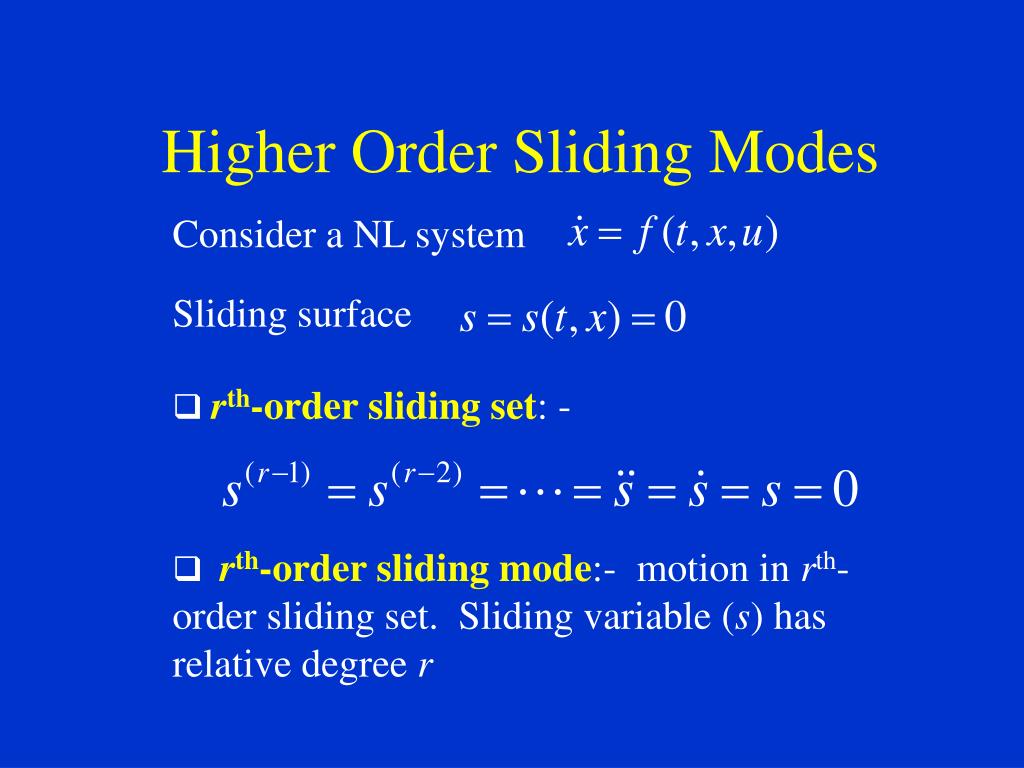 Higher Order Sliding Modes

Consider a NL system $\dot{x} = f(t, x, u)$

Sliding surface $s = s(t, x) = 0$

❑ $r^{th}$-order sliding set: -

$s^{(r-1)} = s^{(r-2)} = \cdots = \ddot{s} = \dot{s} = s = 0$

❑ $r^{th}$-order sliding mode:- motion in $r^{th}$-order sliding set. Sliding variable ($s$) has relative degree $r$